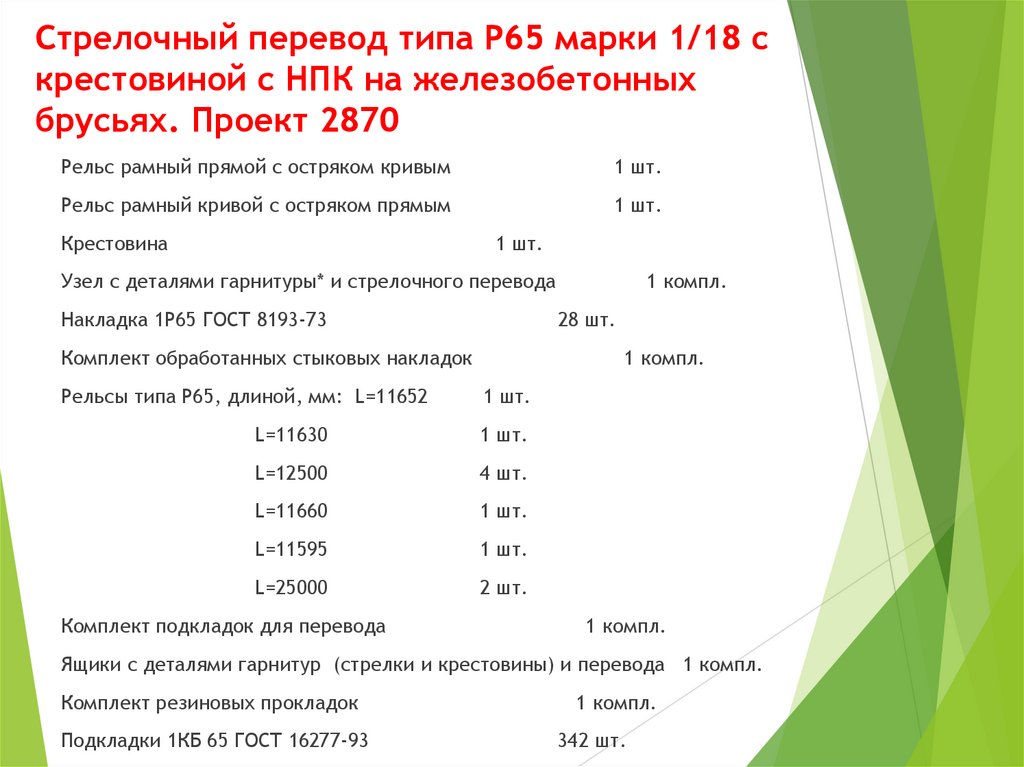 Стрелочный перевод типа Р65 марки 1/18 с крестовиной с НПК на железобетонных брусьях. Проект 2870

Рельс рамный прямой с остряком кривым 1 шт.

Рельс рамный кривой с остряком прямым 1 шт.

Крестовина 1 шт.

Узел с деталями гарнитуры* и стрелочного перевода 1 компл.

Накладка 1Р65 ГОСТ 8193-73 28 шт.

Комплект обработанных стыковых накладок 1 компл.

Рельсы типа Р65, длиной, мм: L=11652 1 шт.

L=11630 1 шт.

L=12500 4 шт.

L=11660 1 шт.

L=11595 1 шт.

L=25000 2 шт.

Комплект подкладок для перевода 1 компл.

Ящики с деталями гарнитур (стрелки и крестовины) и перевода 1 компл.

Комплект резиновых прокладок 1 компл.

Подкладки 1КБ 65 ГОСТ 16277-93 342 шт.